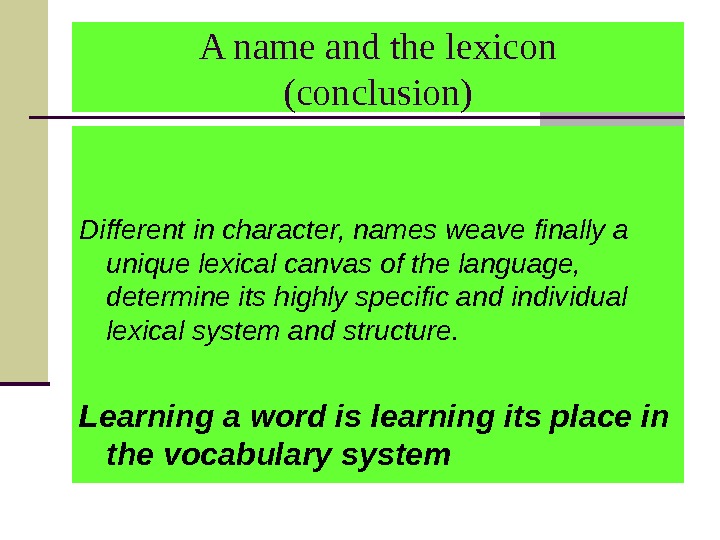 A name and the lexicon (conclusion)

Different in character, names weave finally a unique lexical canvas of the language, determine its highly specific and individual lexical system and structure.

Learning a word is learning its place in the vocabulary system